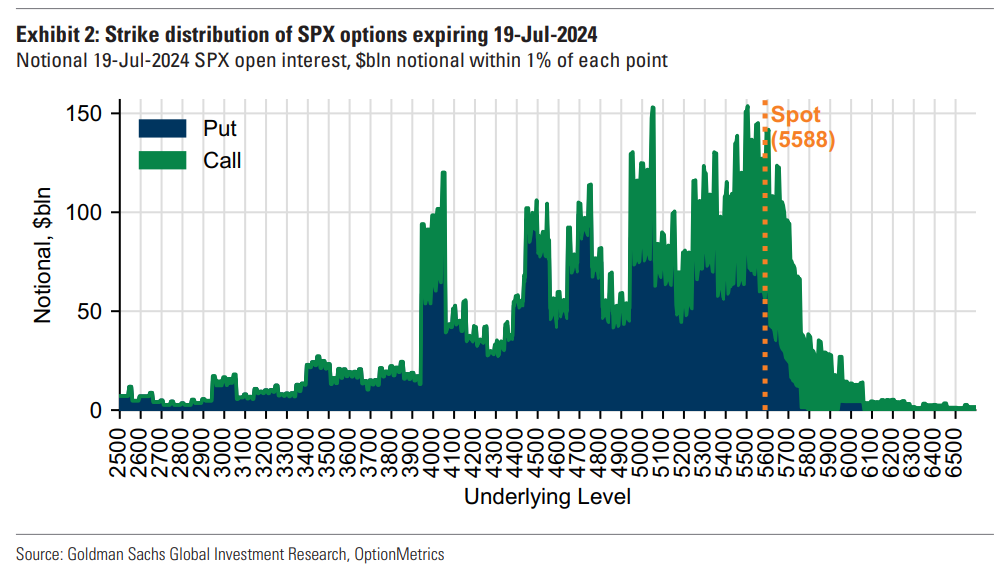 Exhibit 2: Strike distribution of SPX options expiring 19-Jul-2024
Notional 19-Jul-2024 SPX open interest, $bln notional within 1% of each point

Put
Call
Spot (5588)

Notional, $bln
150
100
50
0

2500 2600 2700 2800 2900 3000 3100 3200 3300 3400 3500 3600 3700 3800 3900 4000 4100 4200 4300 4400 4500 4600 4700 4800 4900 5000 5100 5200 5300 5400 5500 5600 5700 5800 5900 6000 6100 6200 6300 6400 6500

Underlying Level

Source: Goldman Sachs Global Investment Research, OptionMetrics